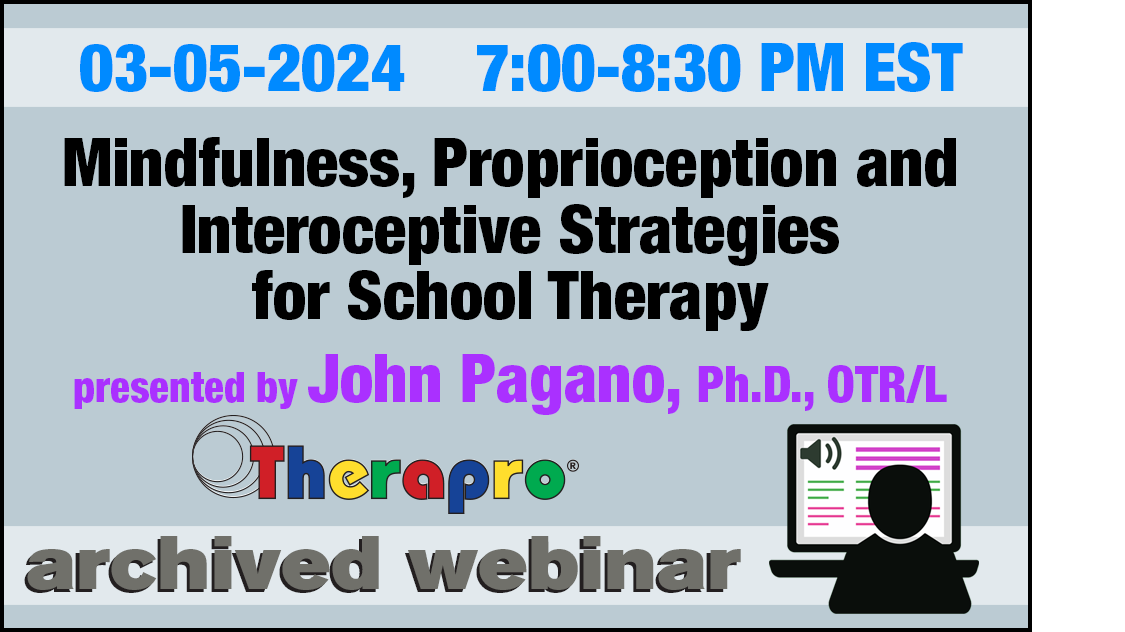 03-05-2024 7:00-8:30 PM EST

Mindfulness, Proprioception and Interoceptive Strategies for School Therapy

presented by John Pagano, Ph.D., OTR/L

Therapro®

archived webinar